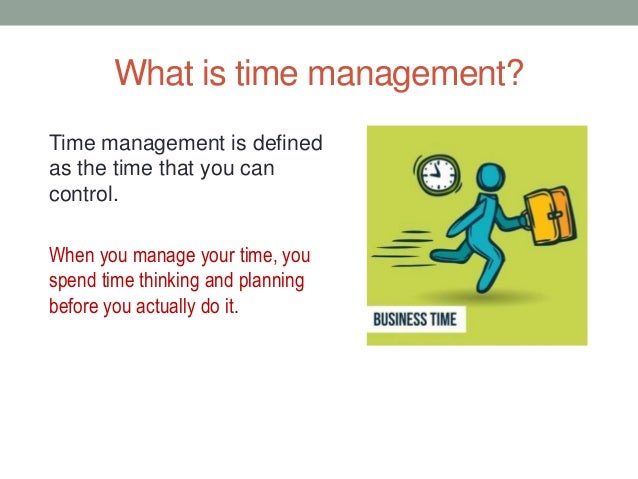 What is time management?

Time management is defined as the time that you can control.

When you manage your time, you spend time thinking and planning before you actually do it.

BUSINESS TIME